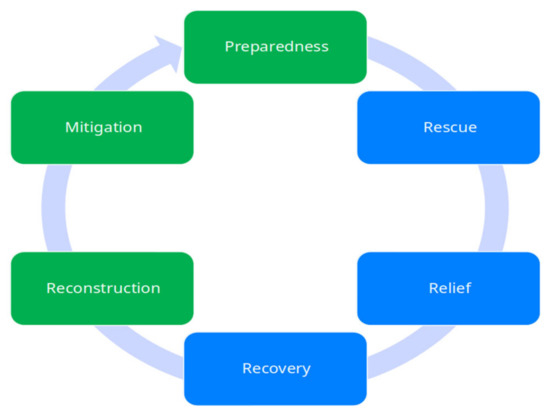 Preparedness

Rescue

Relief

Recovery

Reconstruction

Mitigation